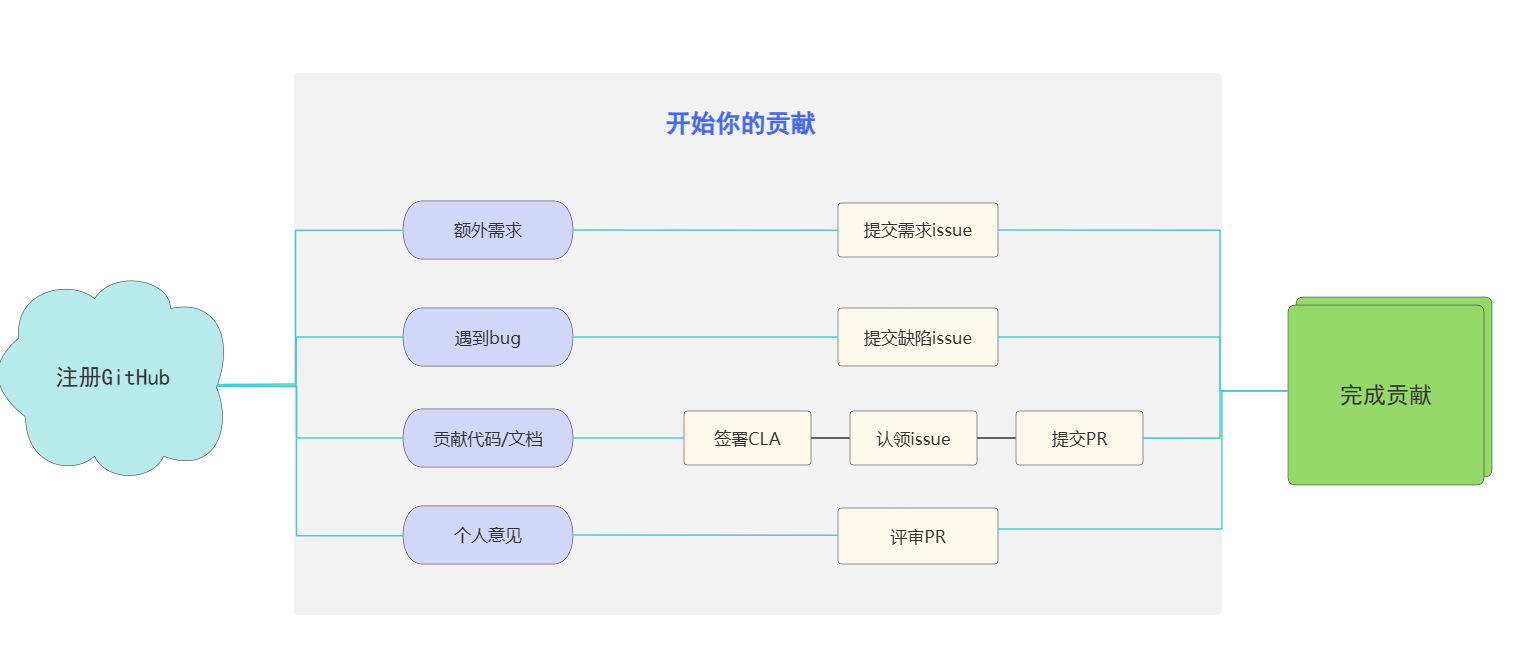 开始你的贡献

注册GitHub

额外需求

提交需求issue

遇到bug

提交缺陷issue

贡献代码/文档

签署CLA

认领issue

提交PR

个人意见

评审PR

完成贡献